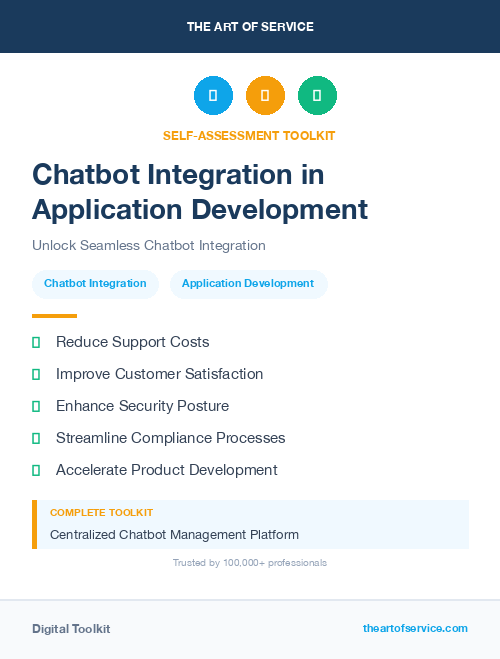 THE ART OF SERVICE

SELF-ASSESSMENT TOOLKIT

Chatbot Integration in Application Development

Unlock Seamless Chatbot Integration

Chatbot Integration

Application Development

Reduce Support Costs

Improve Customer Satisfaction

Enhance Security Posture

Streamline Compliance Processes

Accelerate Product Development

COMPLETE TOOLKIT

Centralized Chatbot Management Platform

Trusted by 100,000+ professionals

Digital Toolkit

theartofservice.com